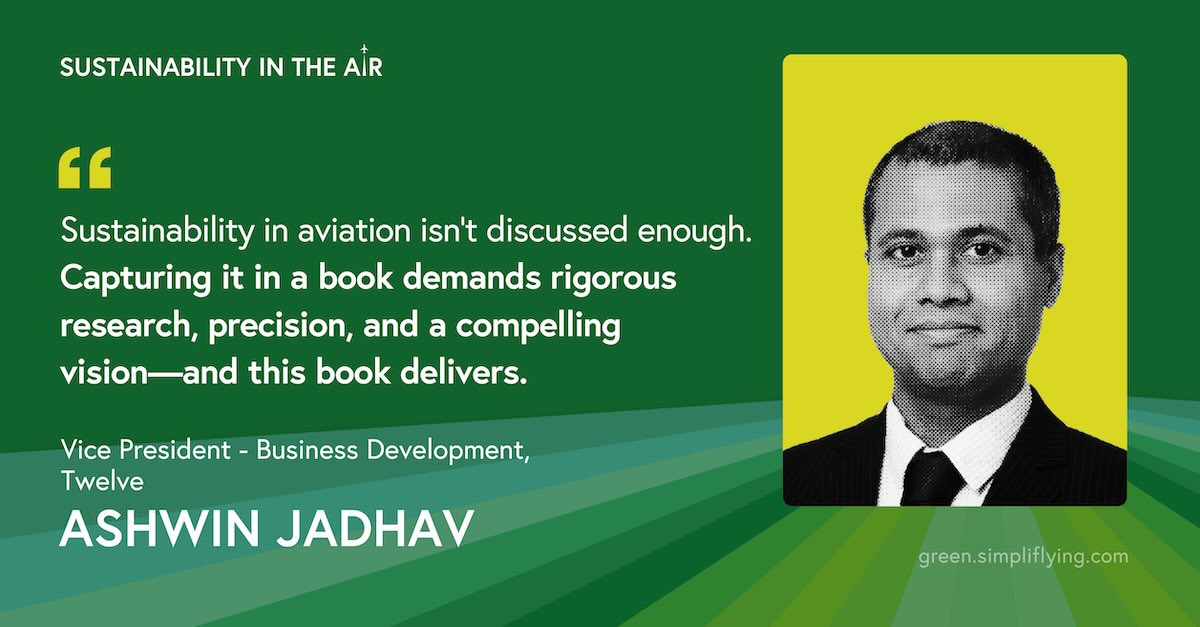 SUSTAINABILITY IN THE AIR

“

Sustainability in aviation isn't discussed enough. Capturing it in a book demands rigorous research, precision, and a compelling vision—and this book delivers.

Vice President - Business Development, Twelve
ASHWIN JADHAV

green.simpliflying.com